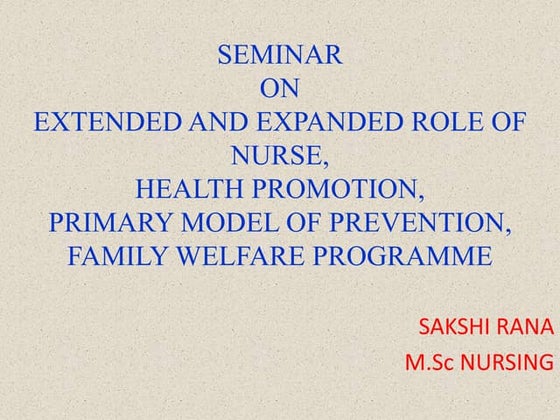 SEMINAR
ON
EXTENDED AND EXPANDED ROLE OF NURSE,
HEALTH PROMOTION,
PRIMARY MODEL OF PREVENTION,
FAMILY WELFARE PROGRAMME

SAKSHI RANA
M.Sc NURSING